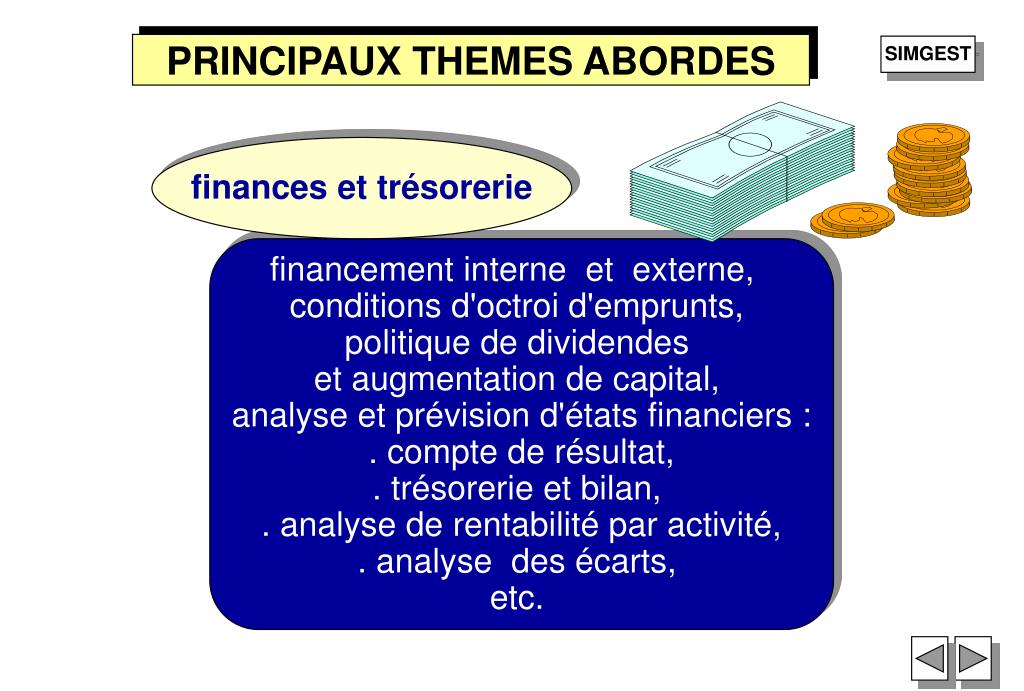 PRINCIPAUX THEMES ABORDES

SIMGEST

finances et trésorerie

financement interne et externe,
conditions d'octroi d'emprunts,
politique de dividendes
et augmentation de capital,
analyse et prévision d'états financiers :
. compte de résultat,
. trésorerie et bilan,
. analyse de rentabilité par activité,
. analyse des écarts,
etc.